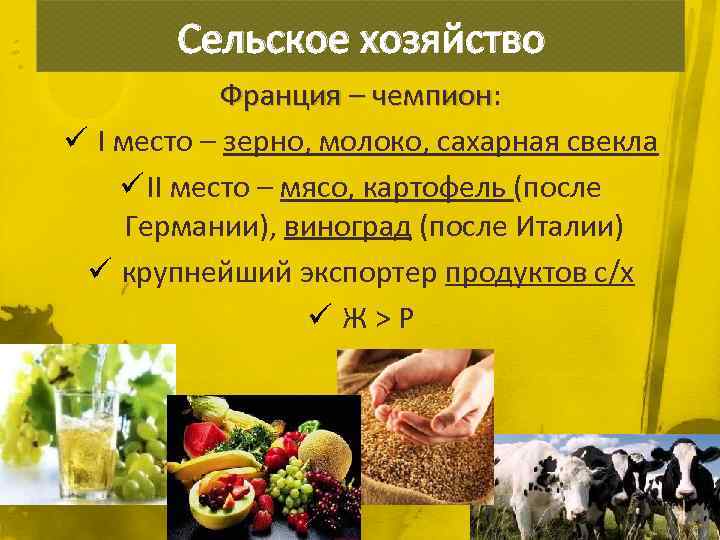 Сельское хозяйство

Франция – чемпион:

✓ I место – зерно, молоко, сахарная свекла

✓ II место – мясо, картофель (после Германии), виноград (после Италии)

✓ крупнейший экспортер продуктов с/х

✓ Ж > Р